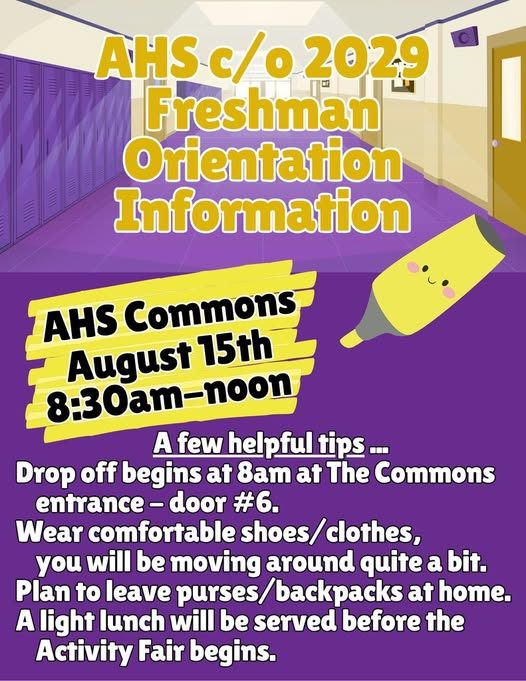 AHS c/o 2029 Freshman Orientation Information

AHS Commons
August 15th
8:30am–noon

A few helpful tips ...
Drop off begins at 8am at The Commons entrance – door #6.
Wear comfortable shoes/clothes, you will be moving around quite a bit.
Plan to leave purses/backpacks at home.
A light lunch will be served before the Activity Fair begins.